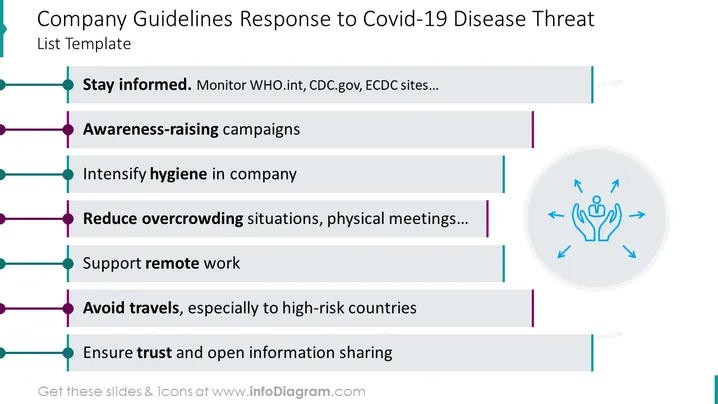 Company Guidelines Response to Covid-19 Disease Threat
List Template

Stay informed. Monitor WHO.int, CDC.gov, ECDC sites…

Awareness-raising campaigns

Intensify hygiene in company

Reduce overcrowding situations, physical meetings…

Support remote work

Avoid travels, especially to high-risk countries

Ensure trust and open information sharing

Get these slides & icons at www.infoDiagram.com